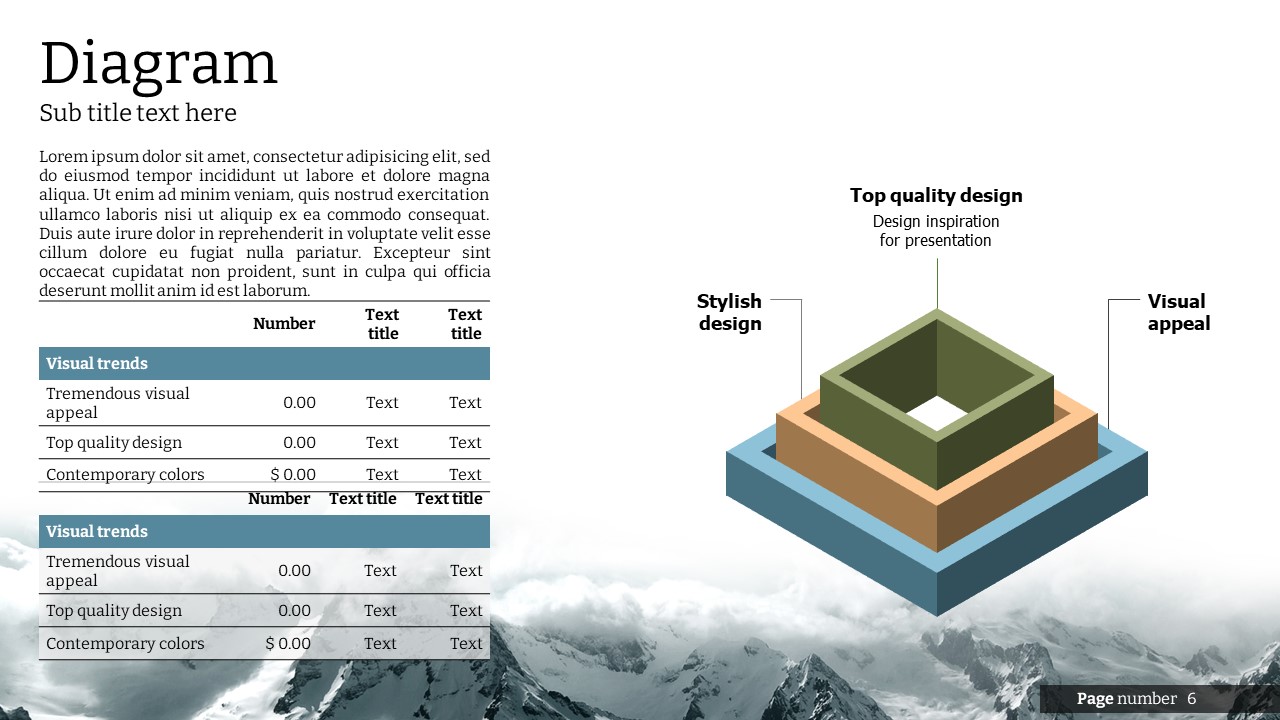 Diagram
Sub title text here

Lorem ipsum dolor sit amet, consectetur adipisicing elit, sed do eiusmod tempor incididunt ut labore et dolore magna aliqua. Ut enim ad minim veniam, quis nostrud exercitation ullamco laboris nisi ut aliquip ex ea commodo consequat. Duis aute irure dolor in reprehenderit in voluptate velit esse cillum dolore eu fugiat nulla pariatur. Excepteur sint occaecat cupidatat non proident, sunt in culpa qui officia deserunt mollit anim id est laborum.

| | Number | Text title | Text title |
|---|---|---|---|
| Visual trends | | | |
| Tremendous visual appeal | 0.00 | Text | Text |
| Top quality design | 0.00 | Text | Text |
| Contemporary colors | $ 0.00 | Text | Text |

| | Number | Text title | Text title |
|---|---|---|---|
| Visual trends | | | |
| Tremendous visual appeal | 0.00 | Text | Text |
| Top quality design | 0.00 | Text | Text |
| Contemporary colors | $ 0.00 | Text | Text |

Top quality design
Design inspiration for presentation

Stylish design

Visual appeal

Page number 6